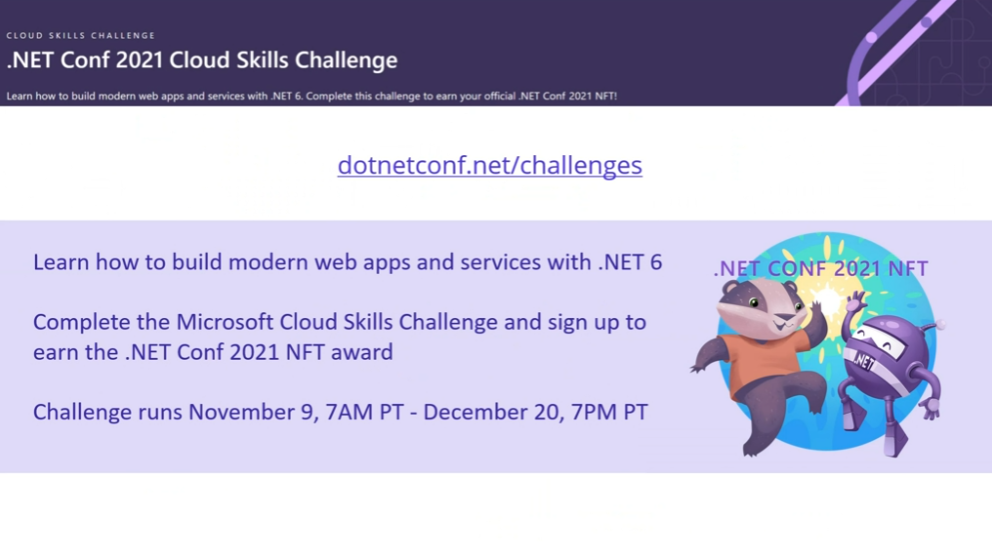 CLOUD SKILLS CHALLENGE

.NET Conf 2021 Cloud Skills Challenge

Learn how to build modern web apps and services with .NET 6. Complete this challenge to earn your official .NET Conf 2021 NFT!

dotnetconf.net/challenges

Learn how to build modern web apps and services with .NET 6

Complete the Microsoft Cloud Skills Challenge and sign up to earn the .NET Conf 2021 NFT award

Challenge runs November 9, 7AM PT - December 20, 7PM PT

.NET CONF 2021 NFT

.NET